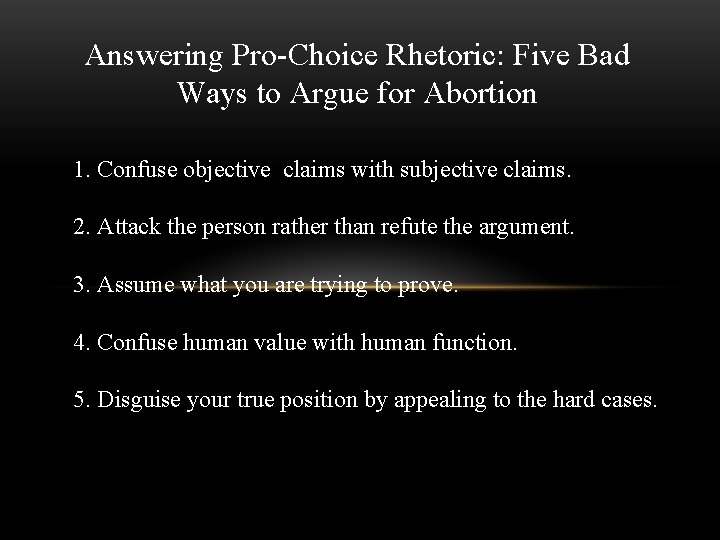 Answering Pro-Choice Rhetoric: Five Bad Ways to Argue for Abortion

1. Confuse objective  claims with subjective claims.

2. Attack the person rather than refute the argument.

3. Assume what you are trying to prove.

4. Confuse human value with human function.

5. Disguise your true position by appealing to the hard cases.